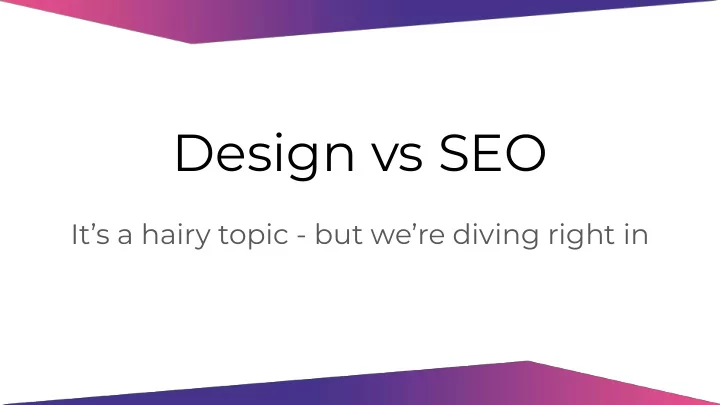 Design vs SEO

It’s a hairy topic - but we’re diving right in